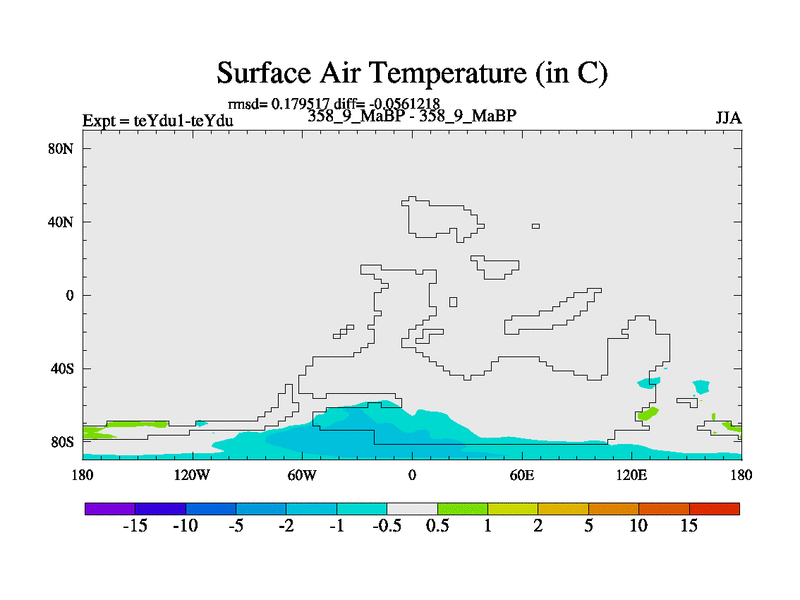 Surface Air Temperature (in C)

rmsd= 0.179517 diff= -0.0561218

Expt = teYdu1-teYdu

358_9_MaBP - 358_9_MaBP

JJA

80N
40N
0
40S
80S

180 120W 60W 0 60E 120E 180

-15 -10 -5 -2 -1 -0.5 0.5 1 2 5 10 15